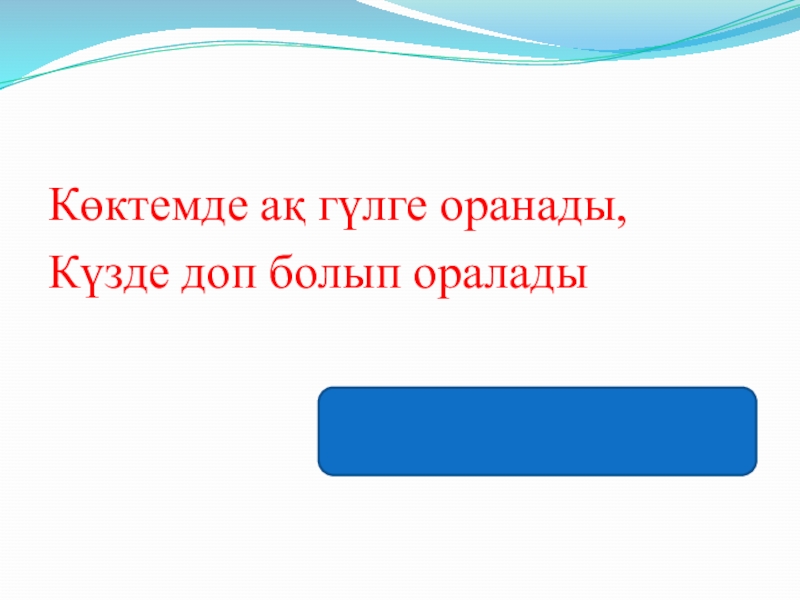 Көктемде ақ гүлге оранады,
Күзде доп болып оралады